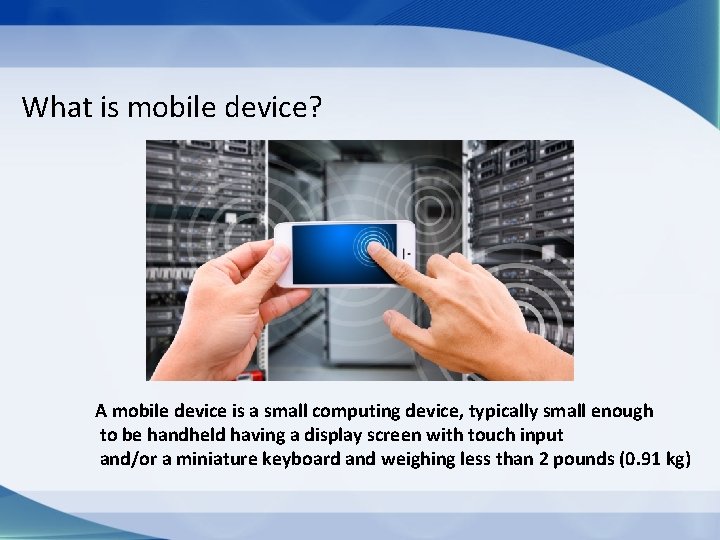 What is mobile device?

A mobile device is a small computing device, typically small enough to be handheld having a display screen with touch input and/or a miniature keyboard and weighing less than 2 pounds (0.91 kg)